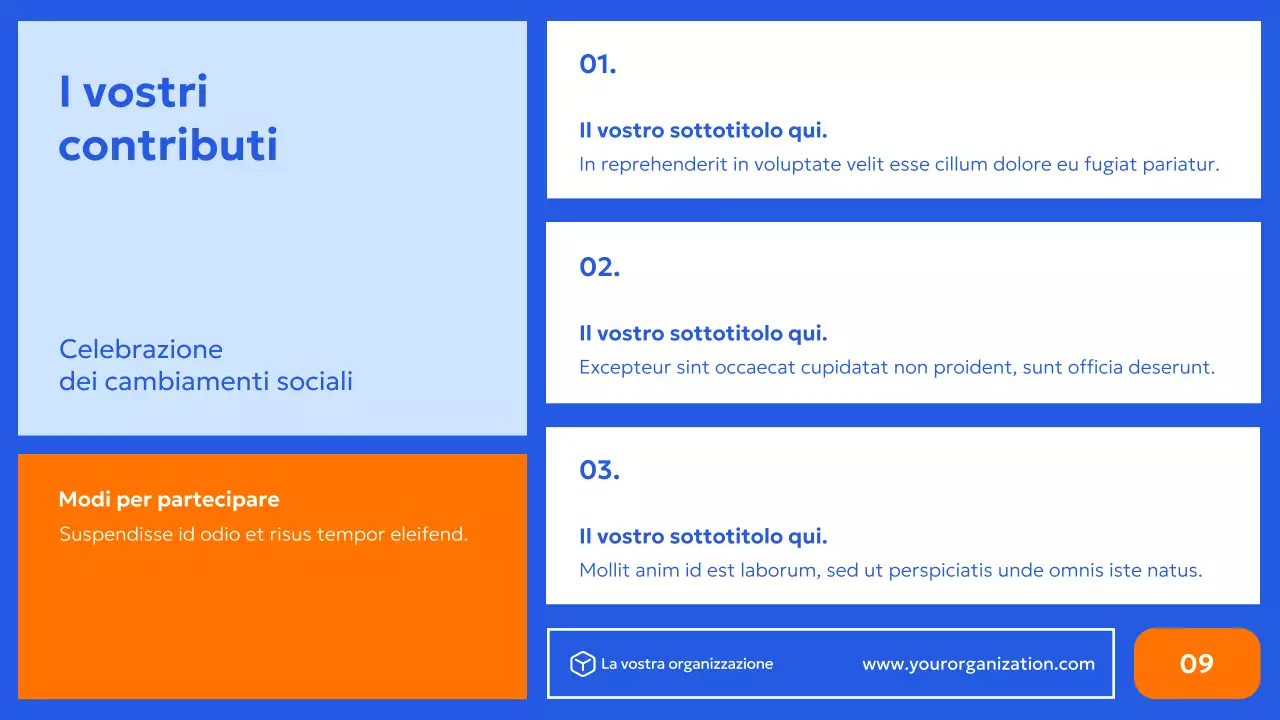 I vostri contributi

Celebrazione
dei cambiamenti sociali

Modi per partecipare
Suspendisse id odio et risus tempor eleifend.

01.

Il vostro sottotitolo qui.
In reprehenderit in voluptate velit esse cillum dolore eu fugiat pariatur.

02.

Il vostro sottotitolo qui.
Excepteur sint occaecat cupidatat non proident, sunt officia deserunt.

03.

Il vostro sottotitolo qui.
Mollit anim id est laborum, sed ut perspiciatis unde omnis iste natus.

La vostra organizzazione www.yourorganization.com

09